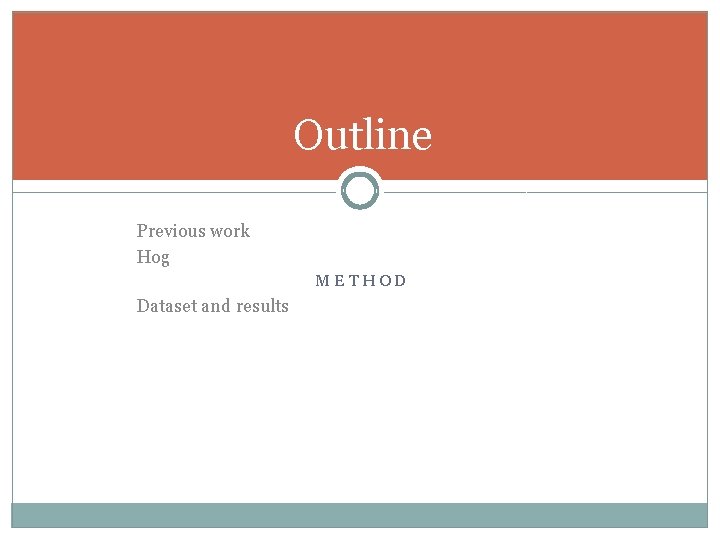 Outline

Previous work
Hog
METHOD
Dataset and results